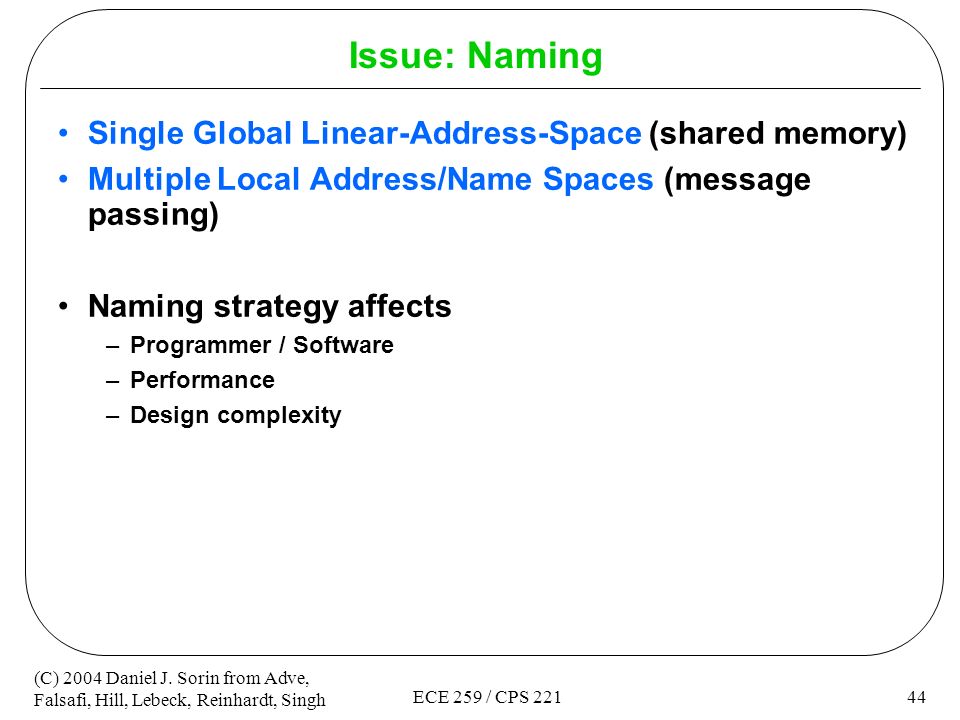 Issue: Naming

• Single Global Linear-Address-Space (shared memory)
• Multiple Local Address/Name Spaces (message passing)

• Naming strategy affects
– Programmer / Software
– Performance
– Design complexity

(C) 2004 Daniel J. Sorin from Adve, Falsafi, Hill, Lebeck, Reinhardt, Singh

ECE 259 / CPS 221

44